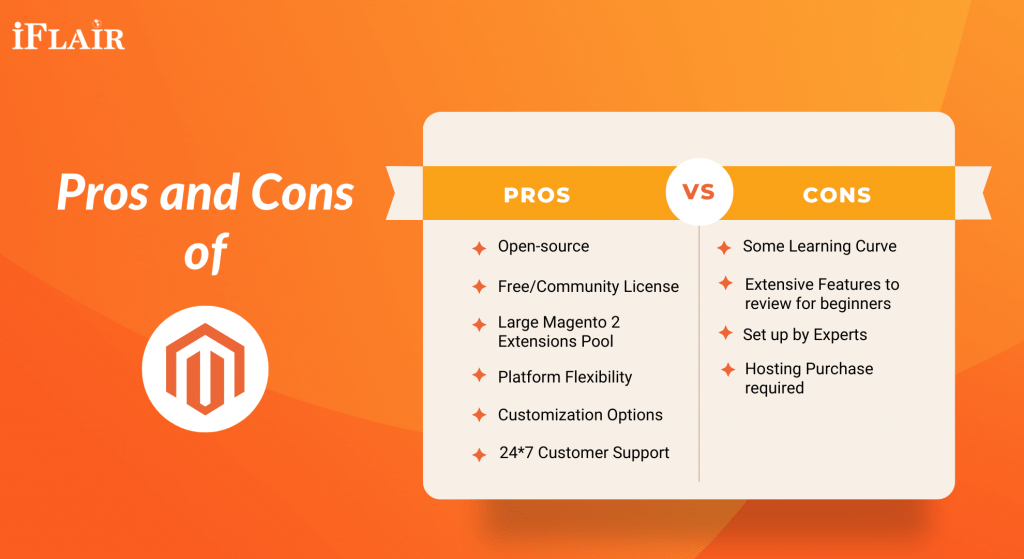 iFLAIR

Pros and Cons of

PROS

VS

CONS

Open-source

Free/Community License

Large Magento 2 Extensions Pool

Platform Flexibility

Customization Options

24*7 Customer Support

Some Learning Curve

Extensive Features to review for beginners

Set up by Experts

Hosting Purchase required